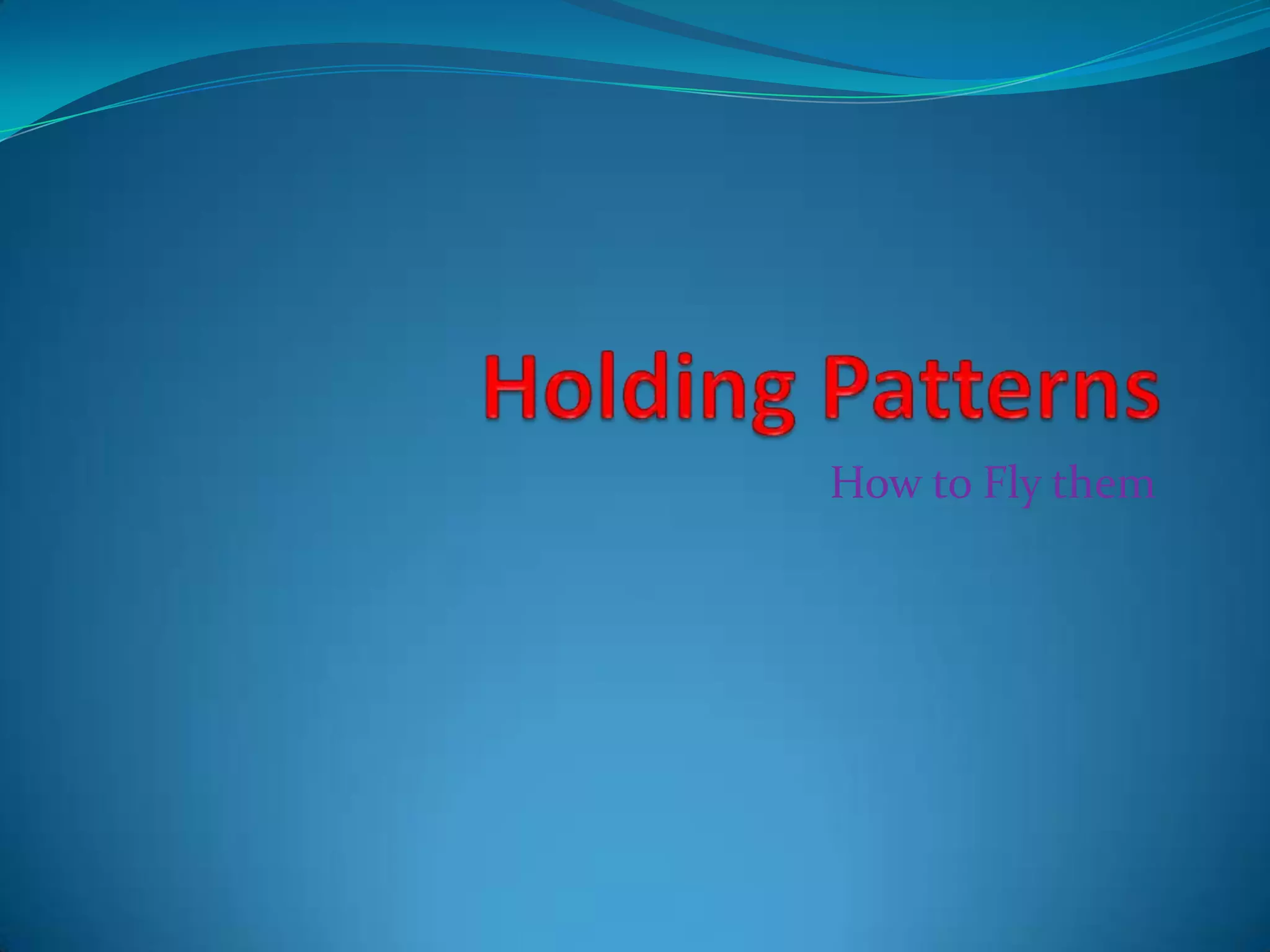 Holding Patterns

How to Fly them